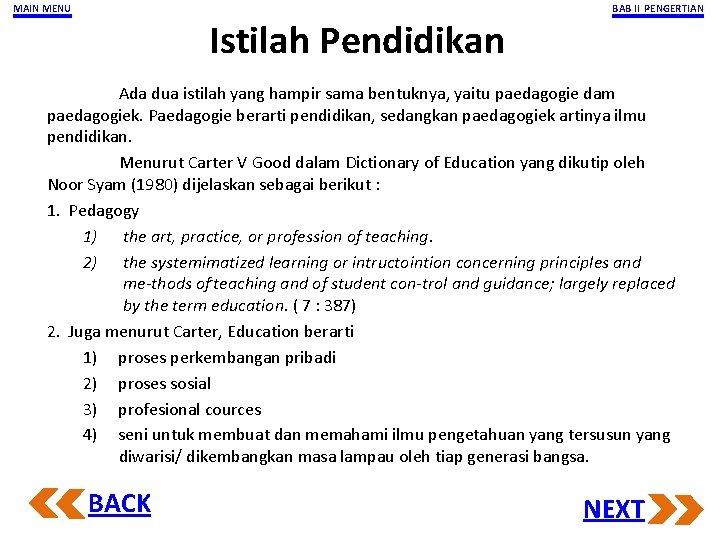 MAIN MENU

BAB II PENGERTIAN

Istilah Pendidikan

Ada dua istilah yang hampir sama bentuknya, yaitu paedagogie dam paedagogiek. Paedagogie berarti pendidikan, sedangkan paedagogiek artinya ilmu pendidikan.

Menurut Carter V Good dalam Dictionary of Education yang dikutip oleh Noor Syam (1980) dijelaskan sebagai berikut :

1. Pedagogy
1) the art, practice, or profession of teaching.
2) the systemimatized learning or intructointion concerning principles and me-thods of teaching and of student con-trol and guidance; largely replaced by the term education. ( 7 : 387)

2. Juga menurut Carter, Education berarti
1) proses perkembangan pribadi
2) proses sosial
3) profesional cources
4) seni untuk membuat dan memahami ilmu pengetahuan yang tersusun yang diwarisi/ dikembangkan masa lampau oleh tiap generasi bangsa.

BACK

NEXT